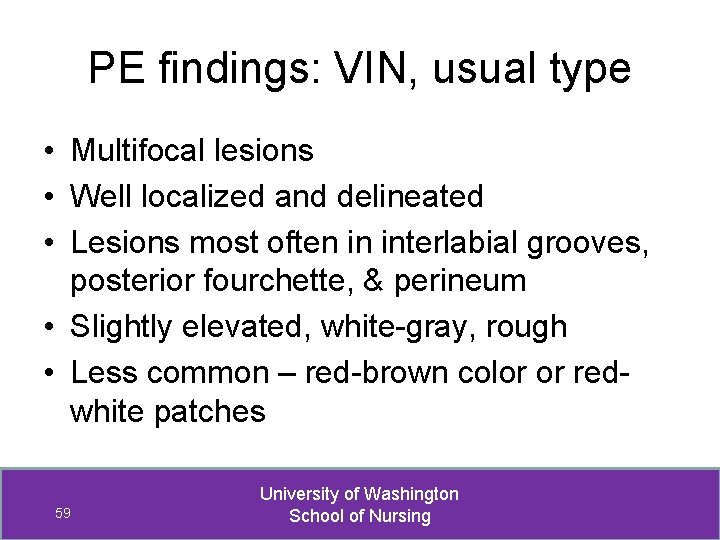 PE findings: VIN, usual type

• Multifocal lesions
• Well localized and delineated
• Lesions most often in interlabial grooves, posterior fourchette, & perineum
• Slightly elevated, white-gray, rough
• Less common – red-brown color or red-white patches

59

University of Washington
School of Nursing